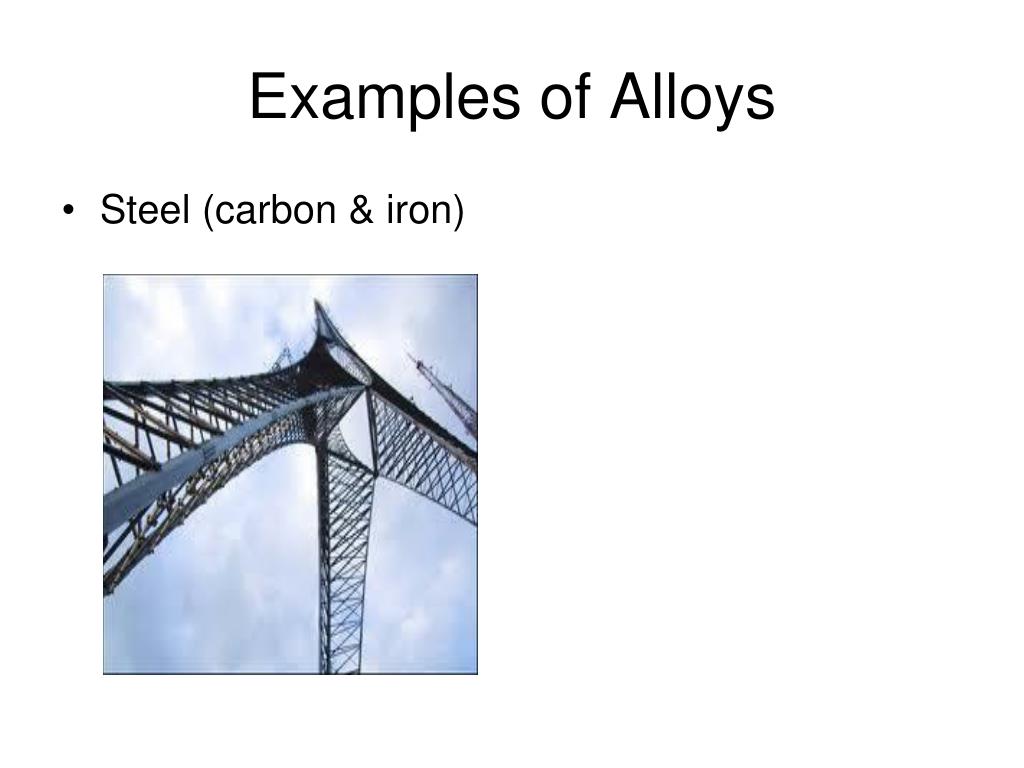 Examples of Alloys

• Steel (carbon & iron)